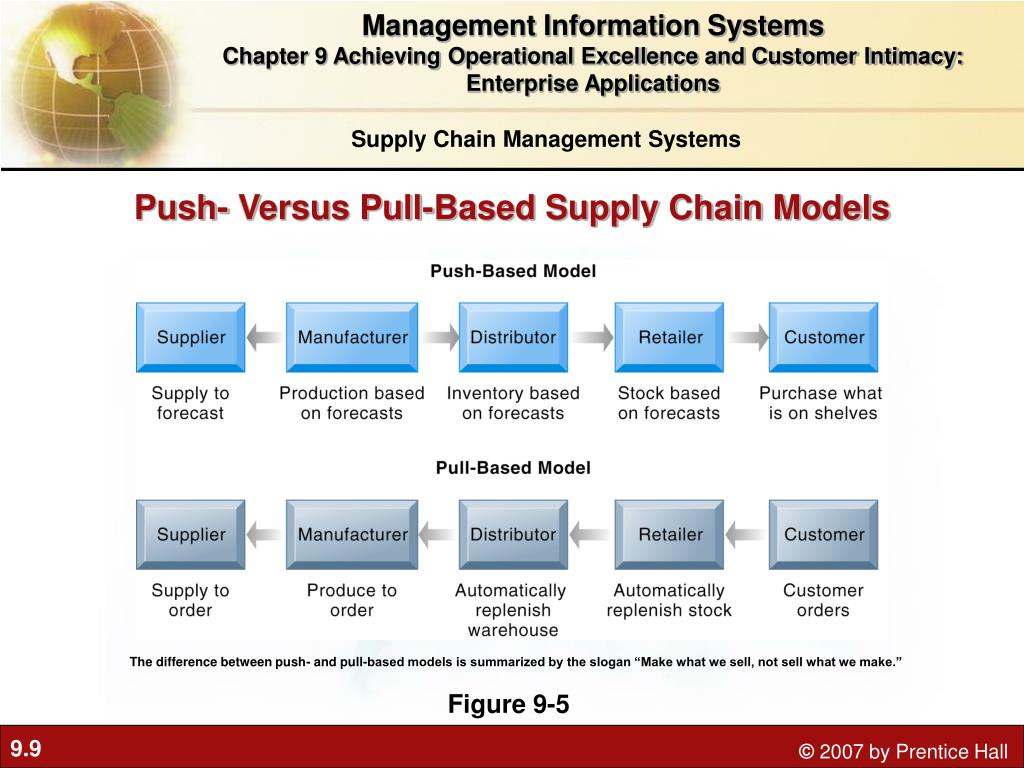 Management Information Systems
Chapter 9 Achieving Operational Excellence and Customer Intimacy: Enterprise Applications

Supply Chain Management Systems

Push- Versus Pull-Based Supply Chain Models

Push-Based Model

Supplier
Manufacturer
Distributor
Retailer
Customer

Supply to forecast
Production based on forecasts
Inventory based on forecasts
Stock based on forecasts
Purchase what is on shelves

Pull-Based Model

Supplier
Manufacturer
Distributor
Retailer
Customer

Supply to order
Produce to order
Automatically replenish warehouse
Automatically replenish stock
Customer orders

The difference between push- and pull-based models is summarized by the slogan “Make what we sell, not sell what we make.”

Figure 9-5

9.9

© 2007 by Prentice Hall